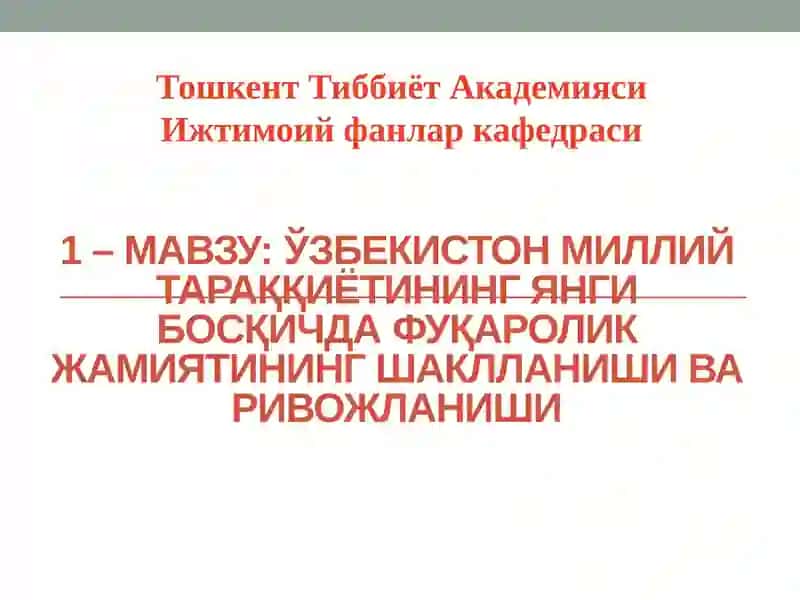 Тошкент Тиббиёт Академияси
Ижтимоий фанлар кафедраси

1 – МАВЗУ: ЎЗБЕКИСТОН МИЛЛИЙ ТАРАҚҚИЁТИНИНГ ЯНГИ БОСҚИЧДА ФУҚАРОЛИК ЖАМИЯТИНИНГ ШАКЛЛАНИШИ ВА РИВОЖЛАНИШИ